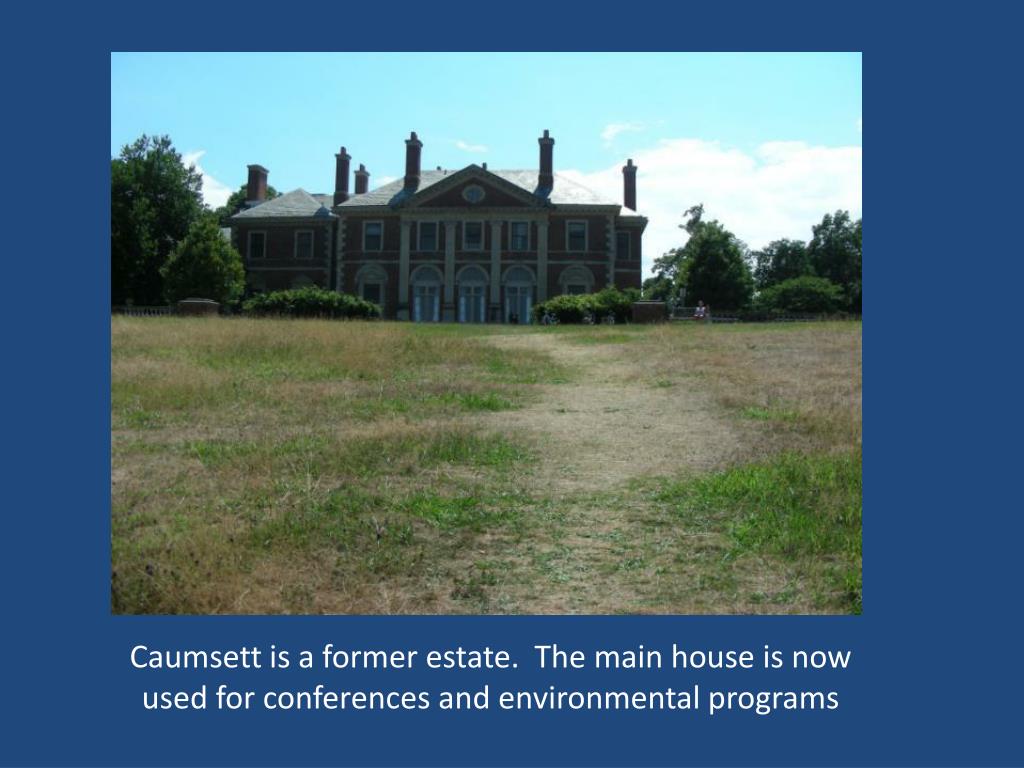 Caumsett is a former estate.  The main house is now used for conferences and environmental programs